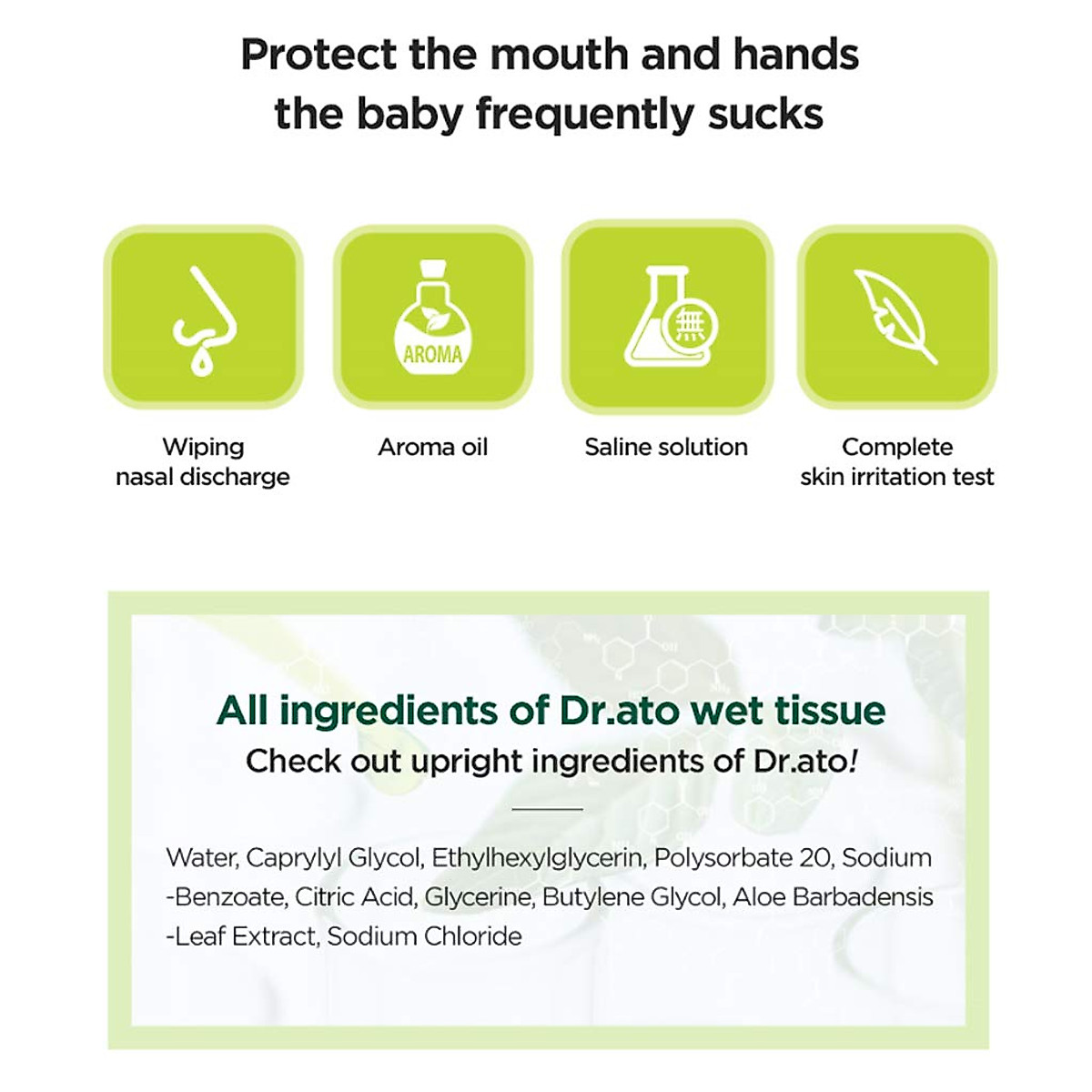 Protect the mouth and hands the baby frequently sucks

AROMA

無

Wiping nasal discharge

Aroma oil

Saline solution

Complete skin irritation test

All ingredients of Dr.ato wet tissue

Check out upright ingredients of Dr.ato!

Water, Caprylyl Glycol, Ethylhexylglycerin, Polysorbate 20, Sodium -Benzoate, Citric Acid, Glycerine, Butylene Glycol, Aloe Barbadensis -Leaf Extract, Sodium Chloride